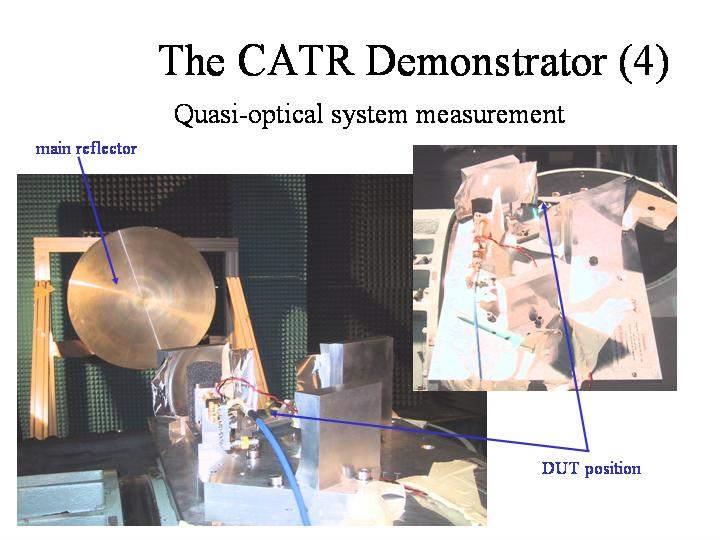 The CATR Demonstrator (4)

Quasi-optical system measurement

main reflector

DUT position